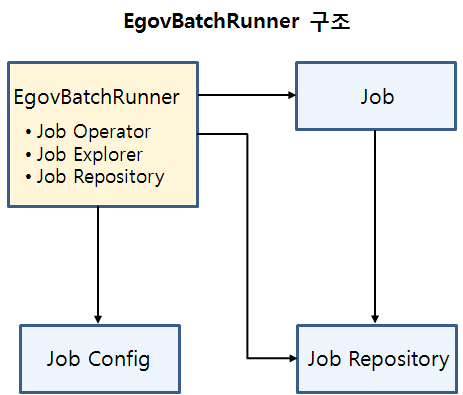 EgovBatchRunner 구조

EgovBatchRunner
• Job Operator
• Job Explorer
• Job Repository

Job

Job Config

Job Repository